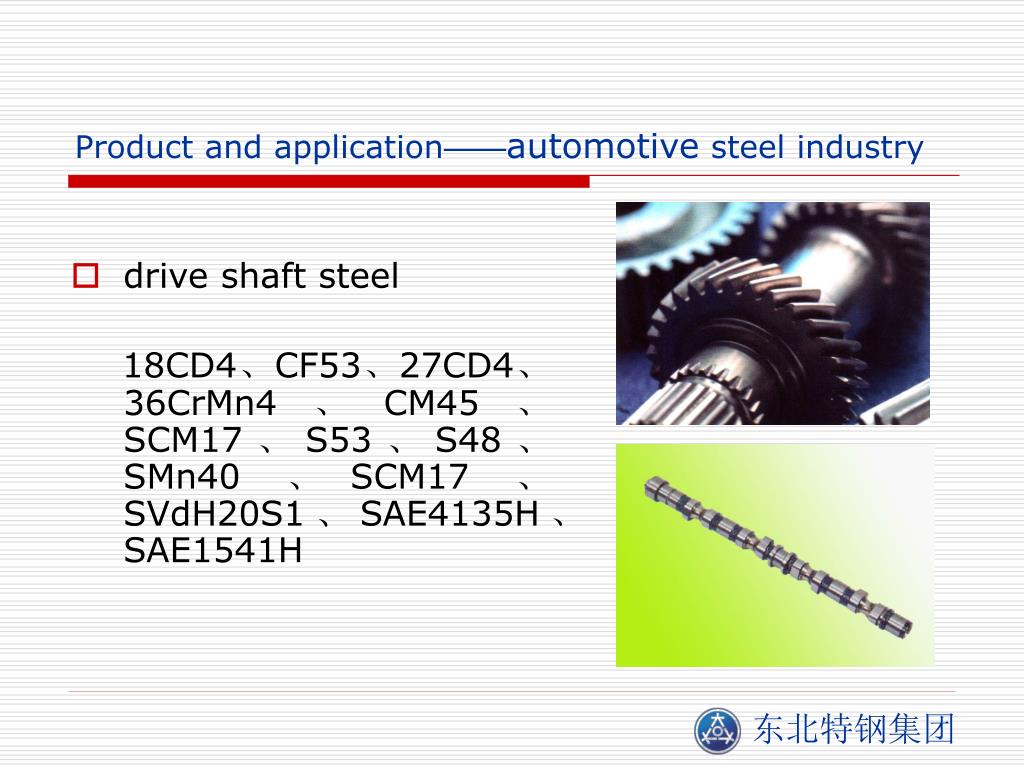 Product and application——automotive steel industry

drive shaft steel

18CD4、CF53、27CD4、36CrMn4 、 CM45 、SCM17 、 S53 、 S48 、SMn40 、 SCM17 、SVdH20S1 、 SAE4135H 、SAE1541H

东北特钢集团